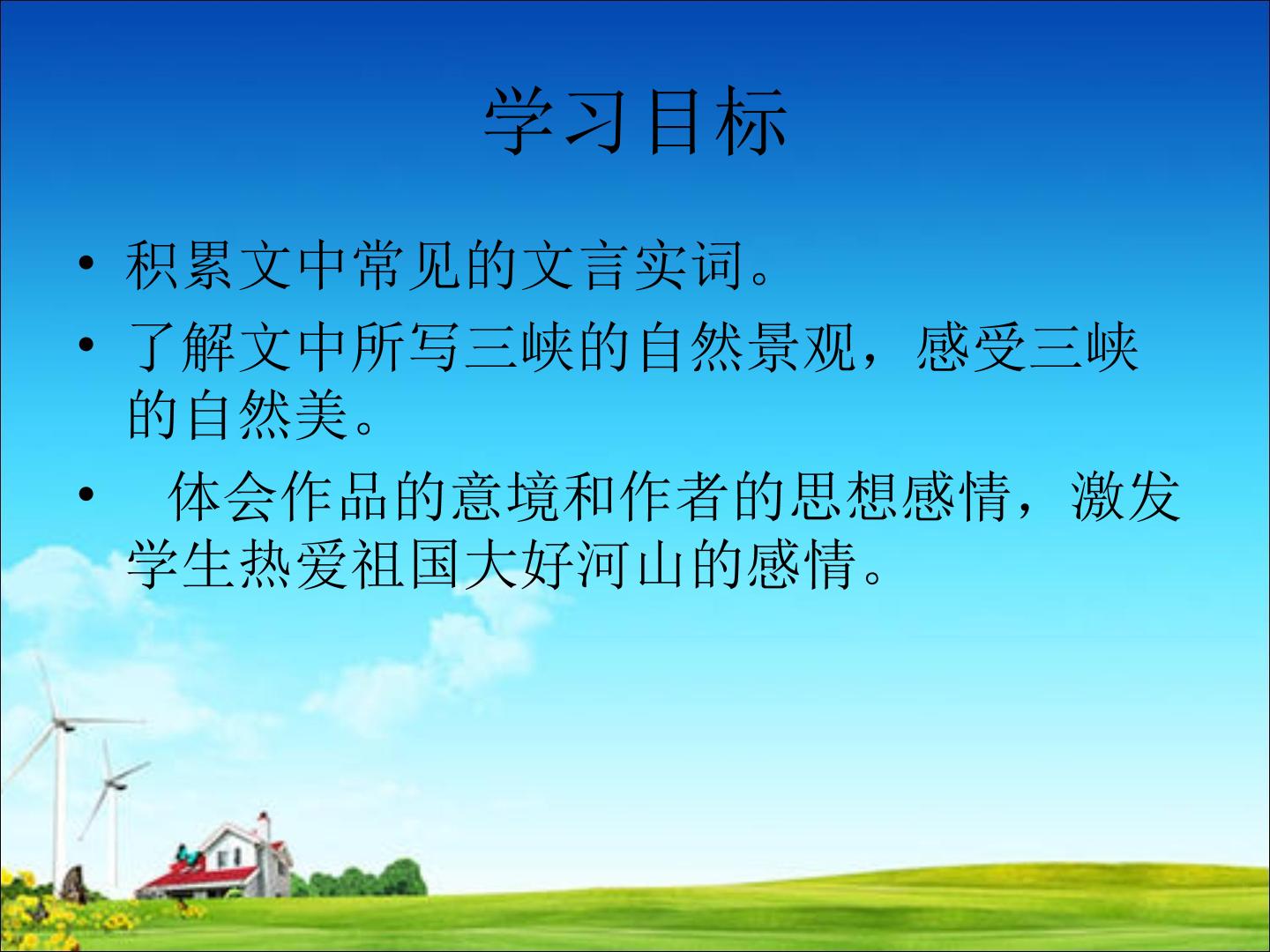 学习目标

• 积累文中常见的文言实词。

• 了解文中所写三峡的自然景观，感受三峡的自然美。

• 体会作品的意境和作者的思想感情，激发学生热爱祖国大好河山的感情。